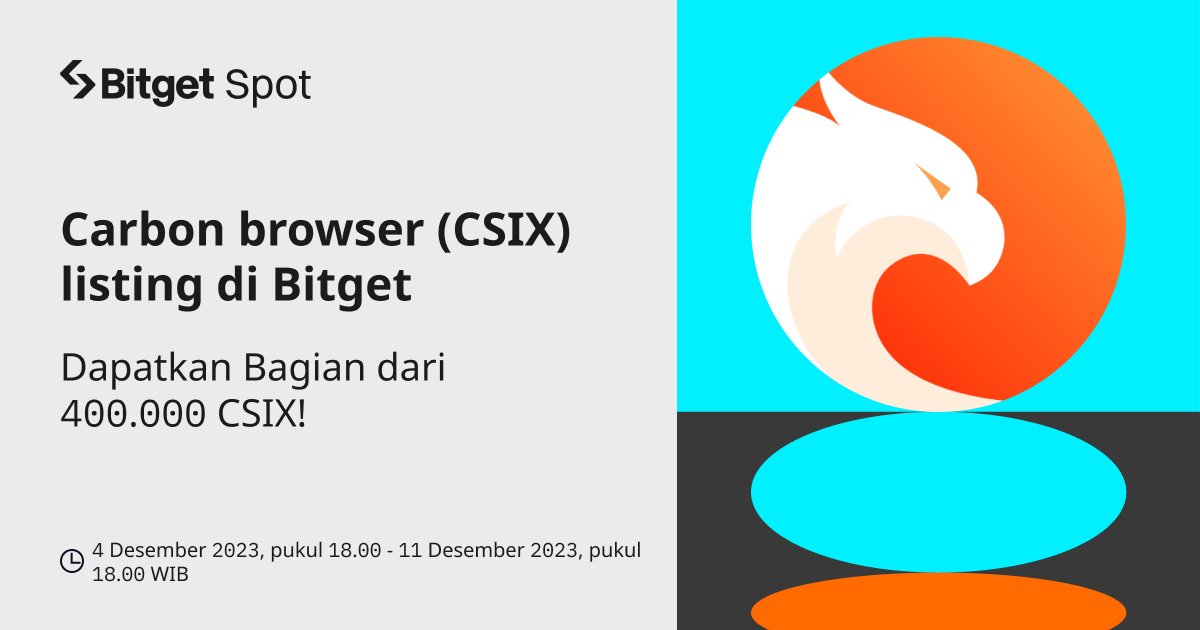 Bitget Spot

Carbon browser (CSIX) listing di Bitget

Dapatkan Bagian dari 400.000 CSIX!

4 Desember 2023, pukul 18.00 - 11 Desember 2023, pukul 18.00 WIB